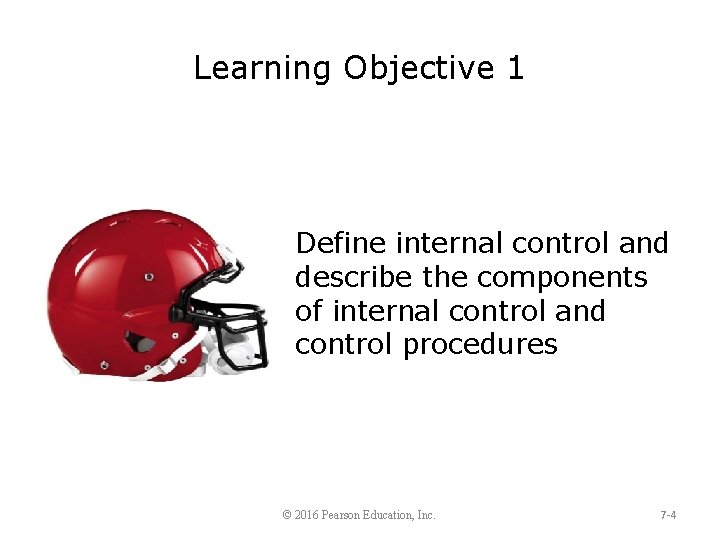 Learning Objective 1

Define internal control and describe the components of internal control and control procedures

© 2016 Pearson Education, Inc.

7-4